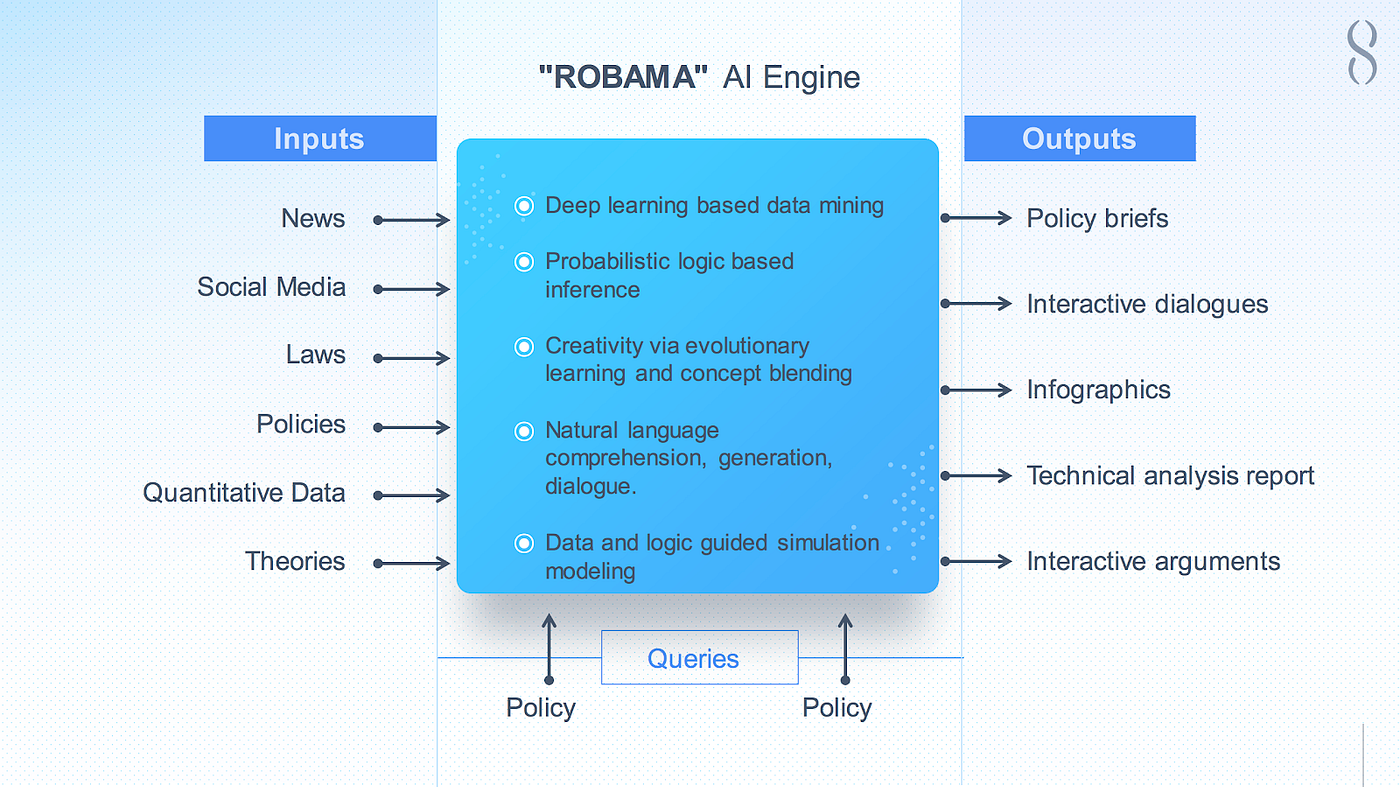 "ROBAMA" AI Engine

Inputs

News

Social Media

Laws

Policies

Quantitative Data

Theories

Deep learning based data mining

Probabilistic logic based inference

Creativity via evolutionary learning and concept blending

Natural language comprehension, generation, dialogue.

Data and logic guided simulation modeling

Outputs

Policy briefs

Interactive dialogues

Infographics

Technical analysis report

Interactive arguments

Queries

Policy

Policy